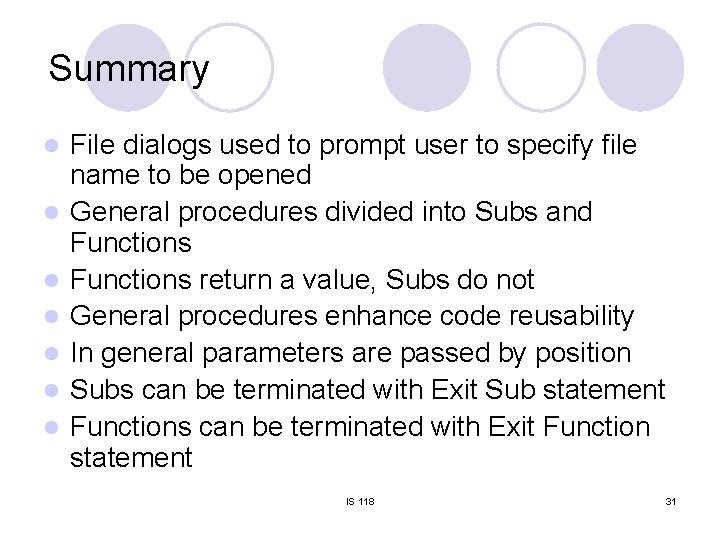 Summary

- File dialogs used to prompt user to specify file name to be opened
- General procedures divided into Subs and Functions
- Functions return a value, Subs do not
- General procedures enhance code reusability
- In general parameters are passed by position
- Subs can be terminated with Exit Sub statement
- Functions can be terminated with Exit Function statement

IS 118

31